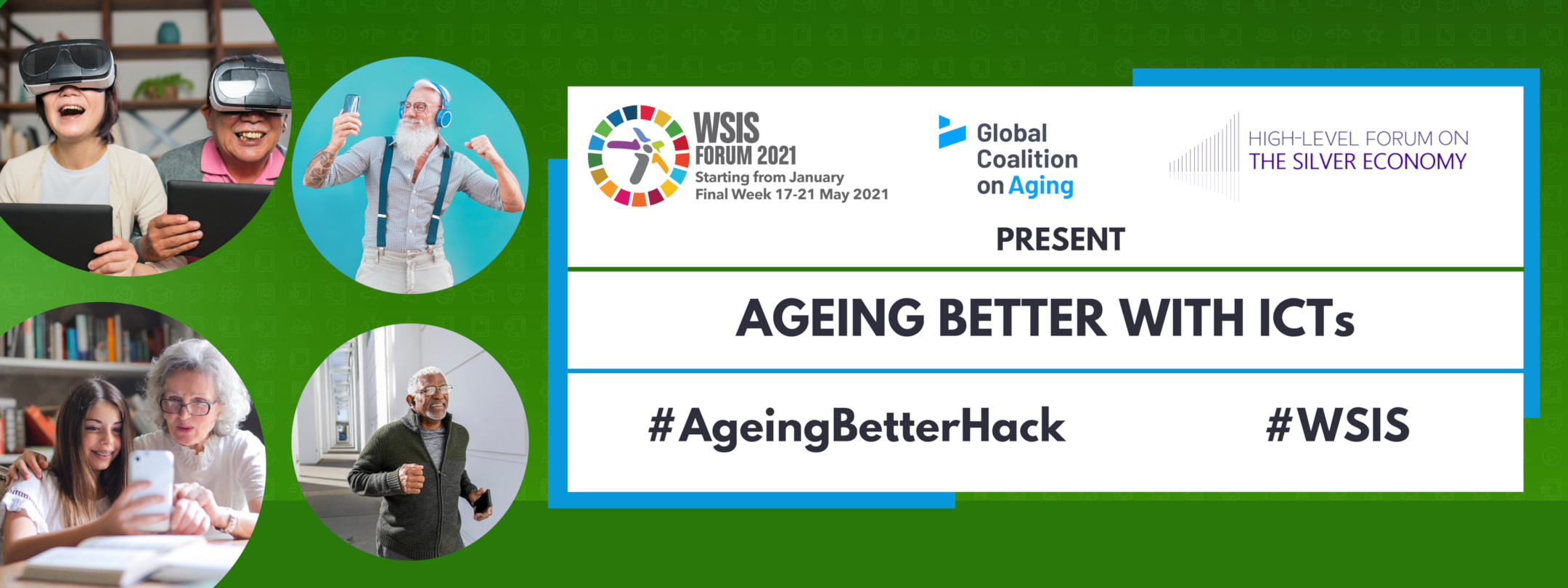 WSIS FORUM 2021
Starting from January
Final Week 17-21 May 2021

Global Coalition on Aging

HIGH-LEVEL FORUM ON THE SILVER ECONOMY

PRESENT

AGEING BETTER WITH ICTs

#AgeingBetterHack #WSIS